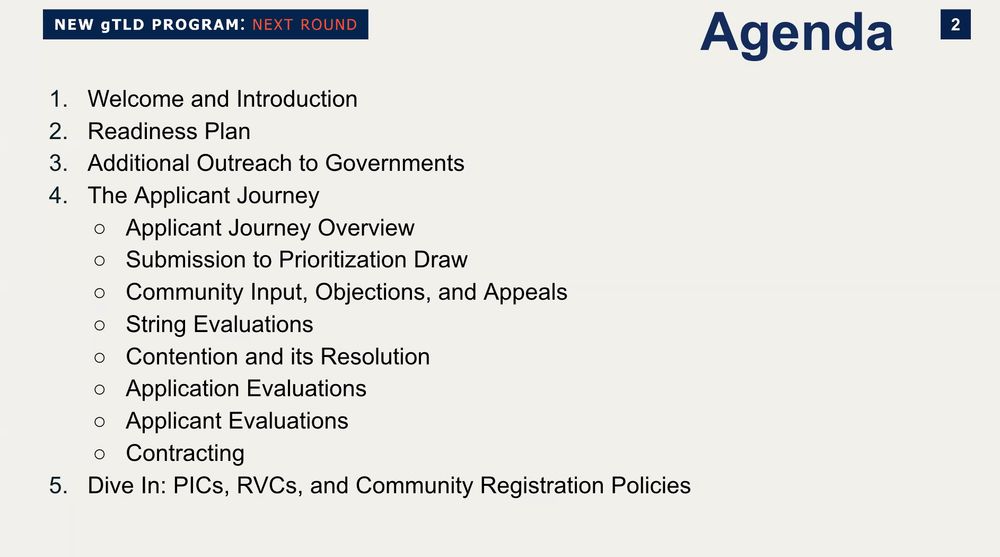 NEW gTLD PROGRAM: NEXT ROUND

Agenda

2

1. Welcome and Introduction
2. Readiness Plan
3. Additional Outreach to Governments
4. The Applicant Journey
○ Applicant Journey Overview
○ Submission to Prioritization Draw
○ Community Input, Objections, and Appeals
○ String Evaluations
○ Contention and its Resolution
○ Application Evaluations
○ Applicant Evaluations
○ Contracting
5. Dive In: PICs, RVCs, and Community Registration Policies